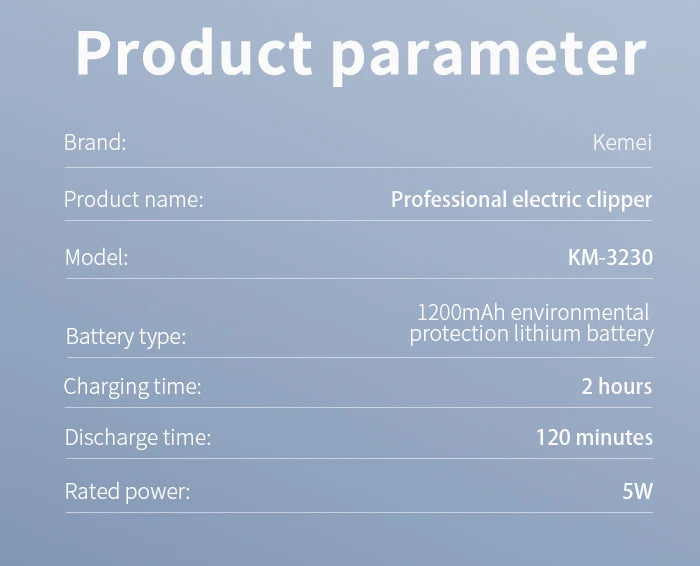 Product parameter

| | |
|---|---|
| Brand: | Kemei |
| Product name: | Professional electric clipper |
| Model: | KM-3230 |
| Battery type: | 1200mAh environmental protection lithium battery |
| Charging time: | 2 hours |
| Discharge time: | 120 minutes |
| Rated power: | 5W |